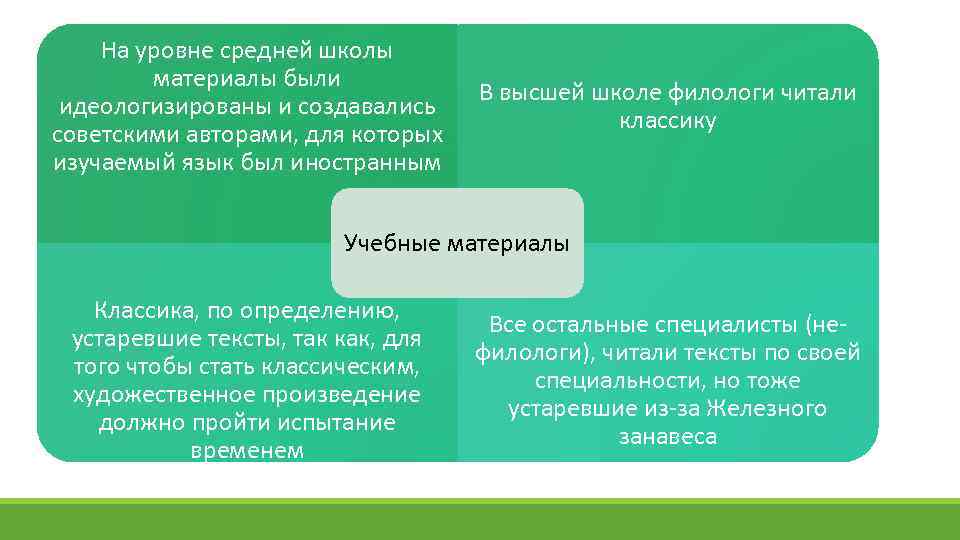 На уровне средней школы материалы были идеологизированы и создавались советскими авторами, для которых изучаемый язык был иностранным

В высшей школе филологи читали классику

Учебные материалы

Классика, по определению, устаревшие тексты, так как, для того чтобы стать классическим, художественное произведение должно пройти испытание временем

Все остальные специалисты (не-филологи), читали тексты по своей специальности, но тоже устаревшие из-за Железного занавеса